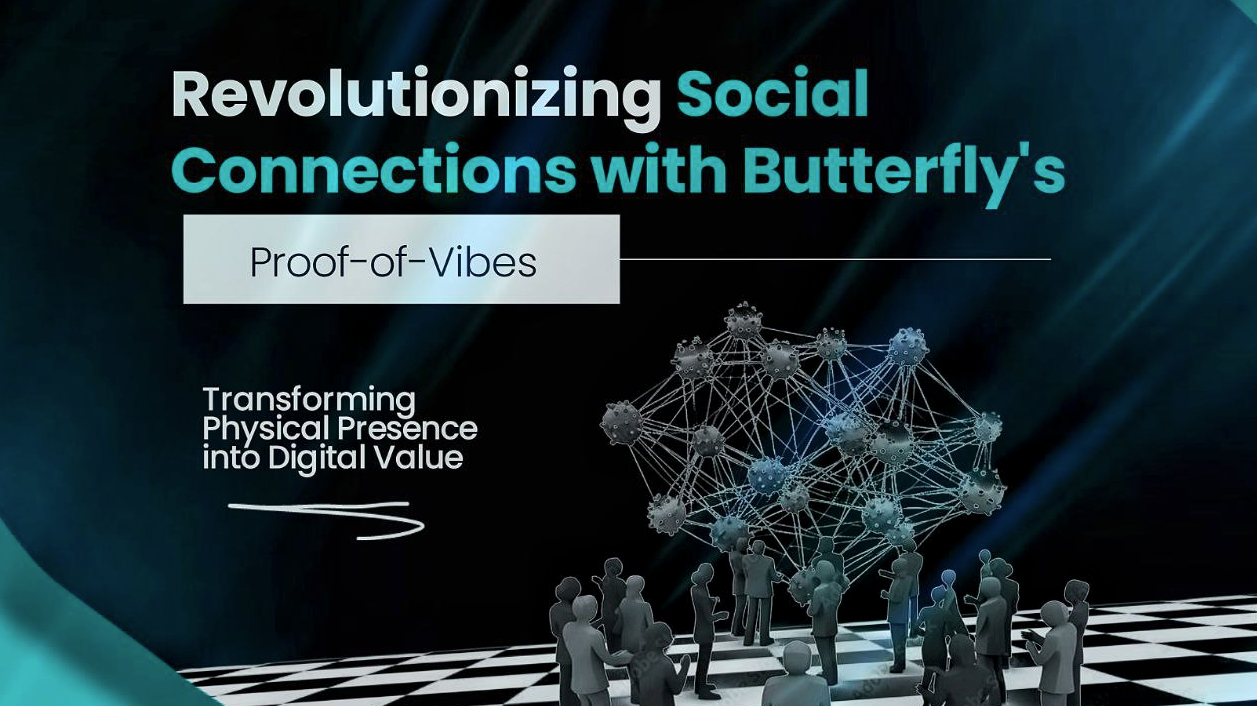 Revolutionizing Social Connections with Butterfly's

Proof-of-Vibes

Transforming Physical Presence into Digital Value